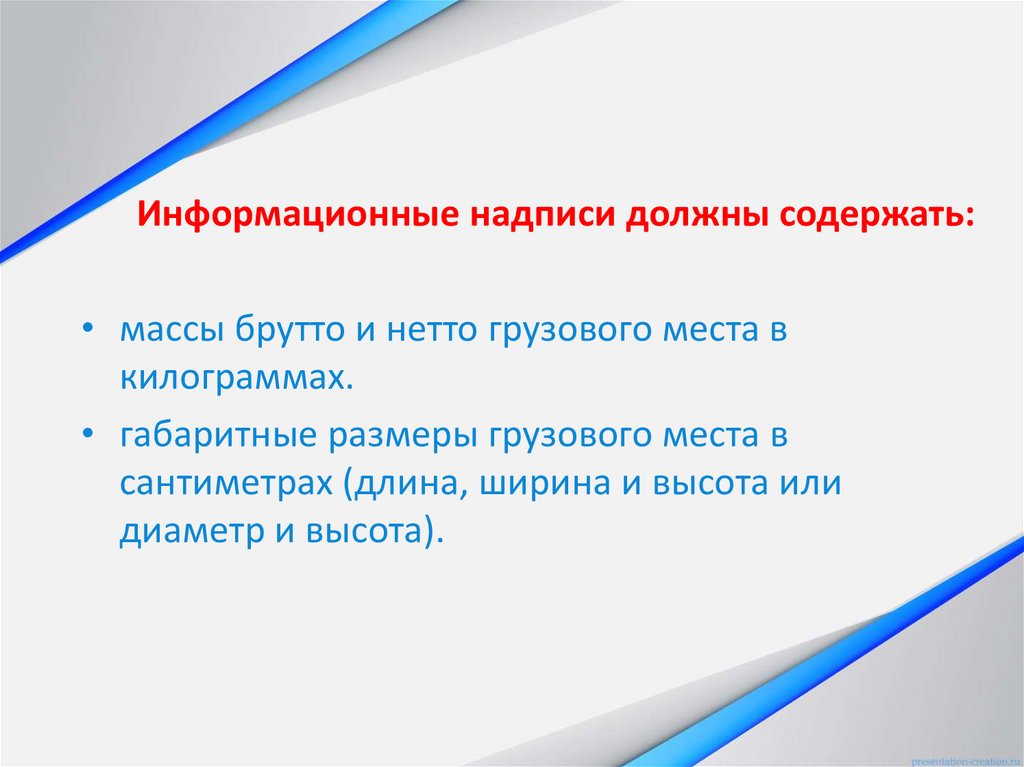 Информационные надписи должны содержать:

• массы брутто и нетто грузового места в килограммах.

• габаритные размеры грузового места в сантиметрах (длина, ширина и высота или диаметр и высота).

presentation-creation.ru